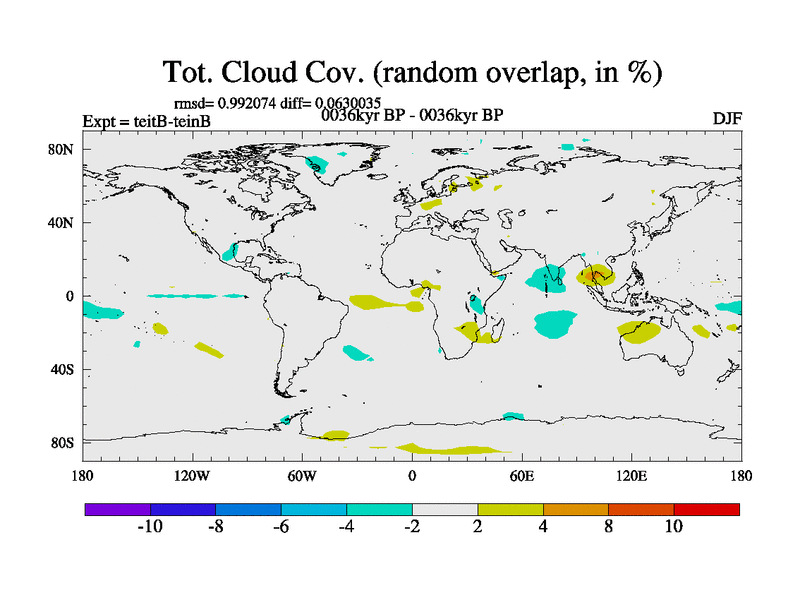 Tot. Cloud Cov. (random overlap, in %)

rmsd= 0.992074 diff= 0.0630035

Expt = teitB-teinB

0036kyr BP - 0036kyr BP

DJF

80N
40N
0
40S
80S

180
120W
60W
0
60E
120E
180

-10
-8
-6
-4
-2
2
4
8
10